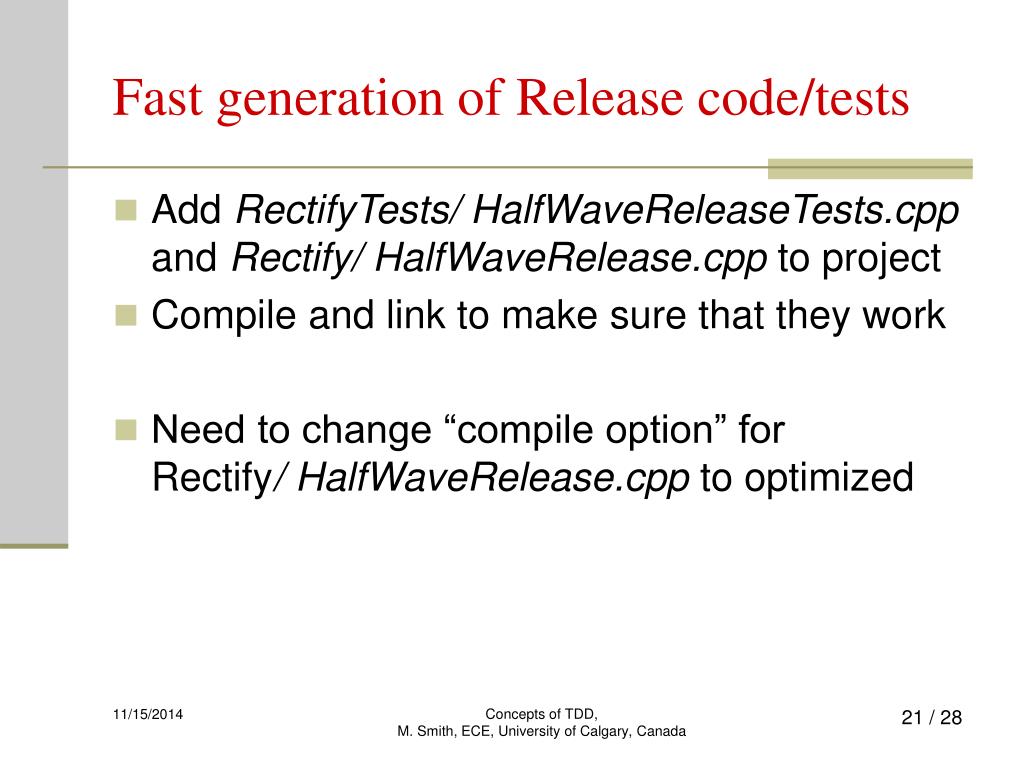 Fast generation of Release code/tests

Add RectifyTests/ HalfWaveReleaseTests.cpp and Rectify/ HalfWaveRelease.cpp to project

Compile and link to make sure that they work

Need to change “compile option” for Rectify/ HalfWaveRelease.cpp to optimized

11/15/2014

Concepts of TDD,
M. Smith, ECE, University of Calgary, Canada

21 / 28